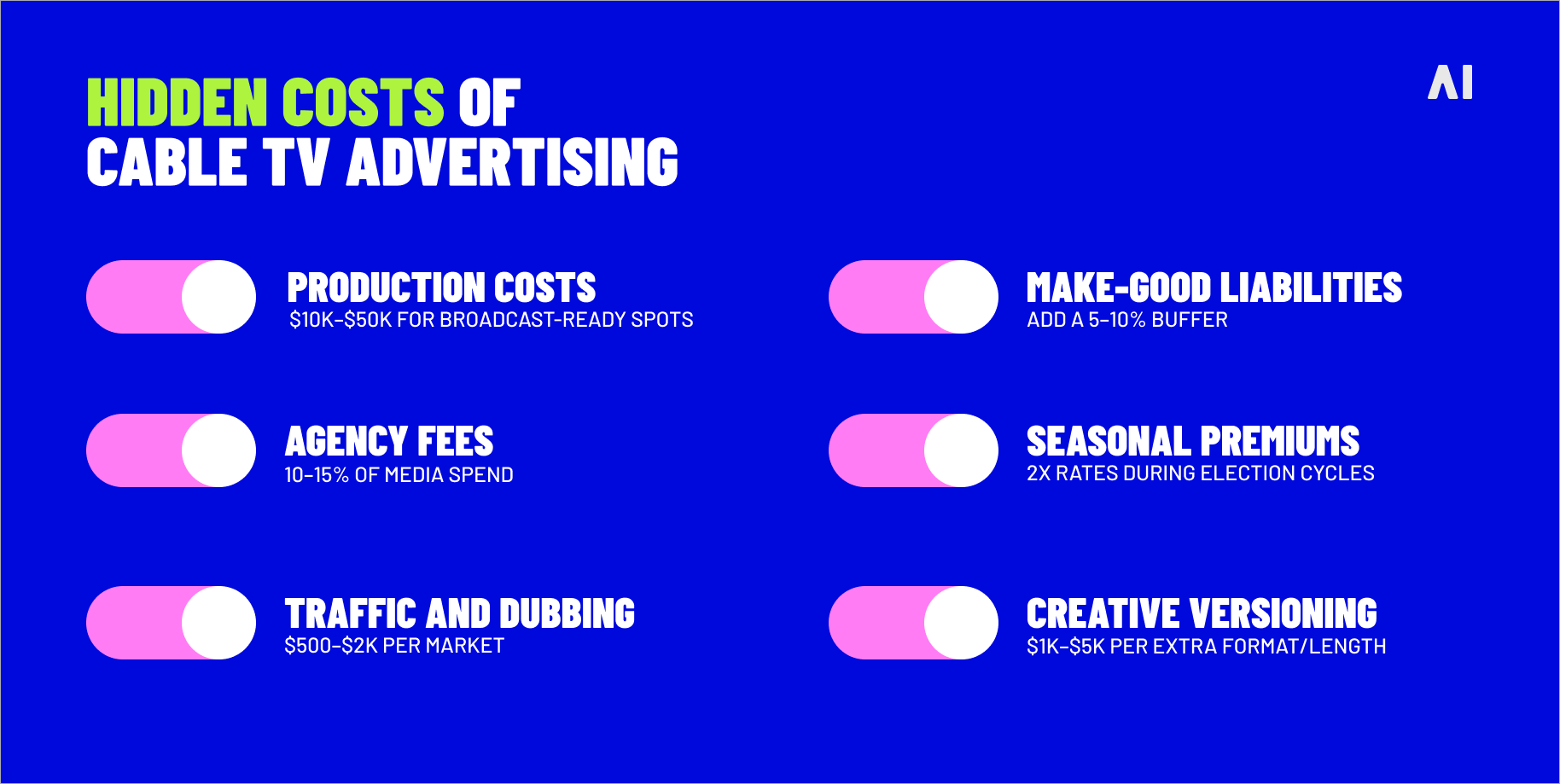 HIDDEN COSTS OF CABLE TV ADVERTISING

AI

PRODUCTION COSTS
\$10K-\$50K FOR BROADCAST-READY SPOTS

AGENCY FEES
10-15% OF MEDIA SPEND

TRAFFIC AND DUBBING
\$500-\$2K PER MARKET

MAKE-GOOD LIABILITIES
ADD A 5-10% BUFFER

SEASONAL PREMIUMS
2X RATES DURING ELECTION CYCLES

CREATIVE VERSIONING
\$1K-\$5K PER EXTRA FORMAT/LENGTH